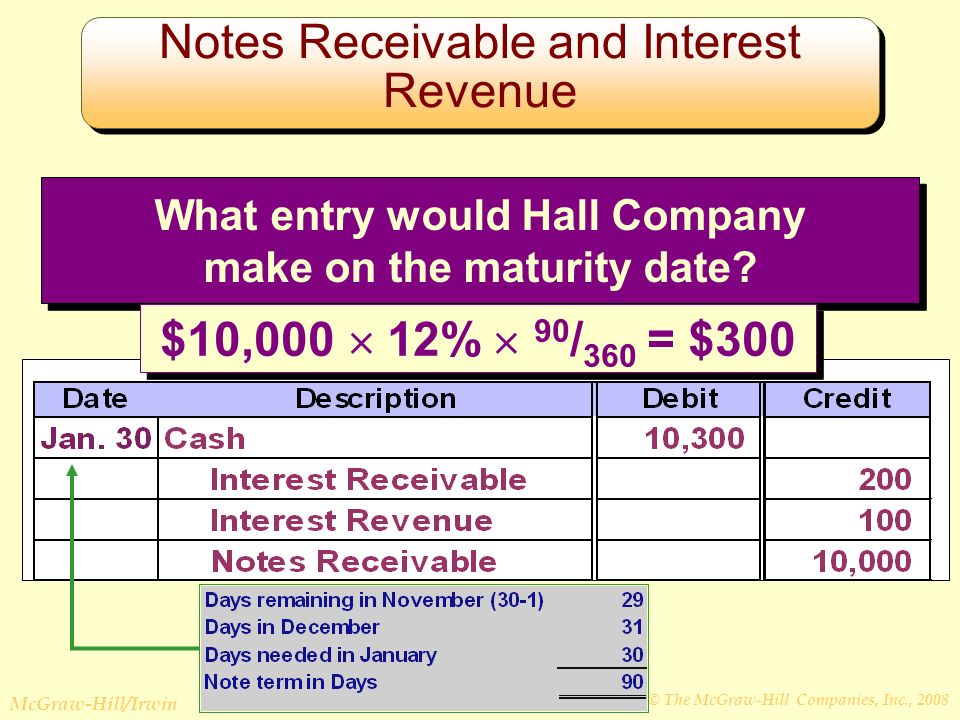 Notes Receivable and Interest Revenue

What entry would Hall Company make on the maturity date?

$\$10,000 \times 12\% \times {}^{90}/_{360} = \$300$

| Date | Description | Debit | Credit |
|---|---|---|---|
| Jan. 30 | Cash | 10,300 | |
| | Interest Receivable | | 200 |
| | Interest Revenue | | 100 |
| | Notes Receivable | | 10,000 |

| | |
|---|---|
| Days remaining in November (30-1) | 29 |
| Days in December | 31 |
| Days needed in January | 30 |
| Note term in Days | 90 |

McGraw-Hill/Irwin

© The McGraw-Hill Companies, Inc., 2008